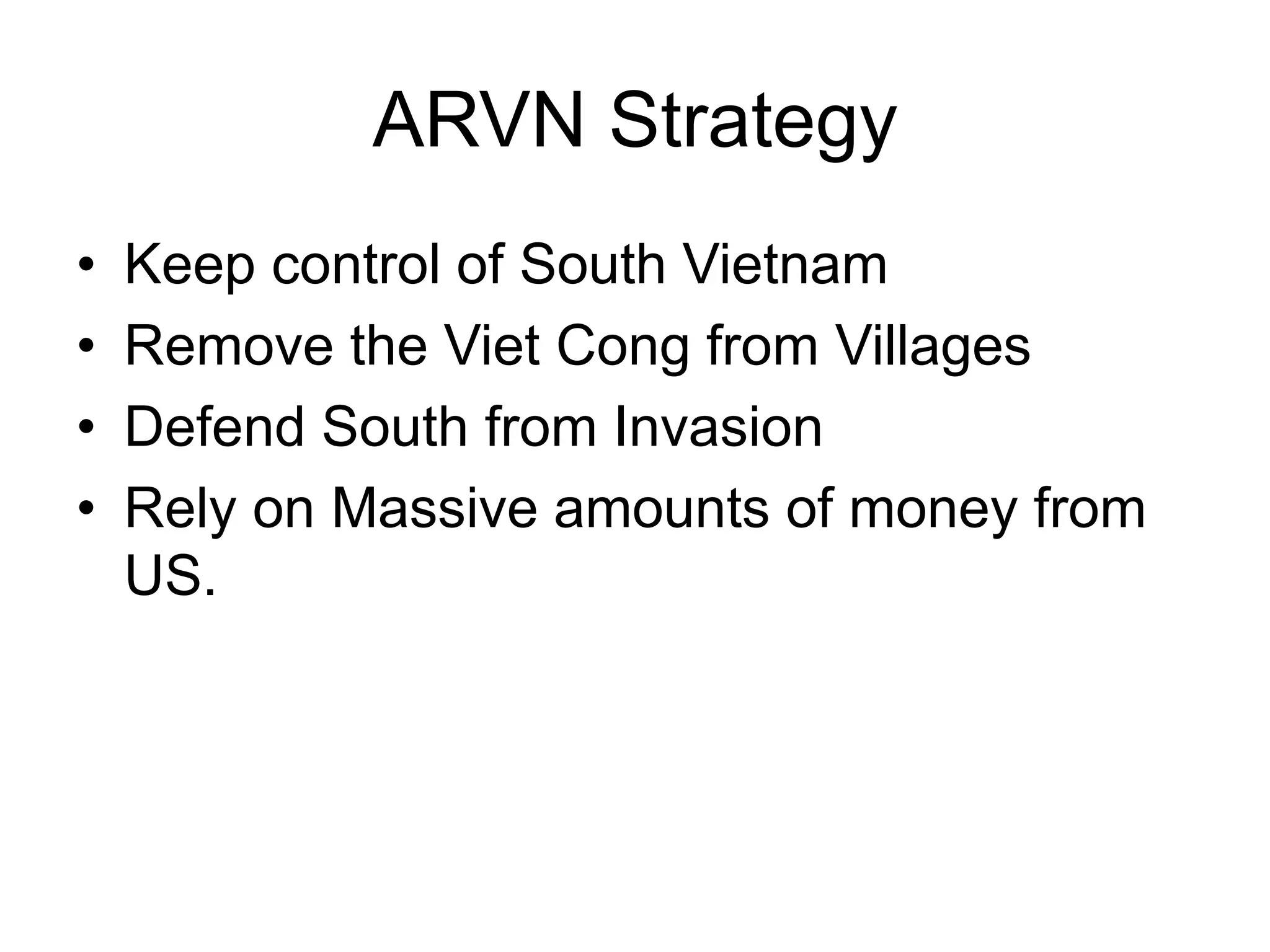 ARVN Strategy

• Keep control of South Vietnam
• Remove the Viet Cong from Villages
• Defend South from Invasion
• Rely on Massive amounts of money from US.